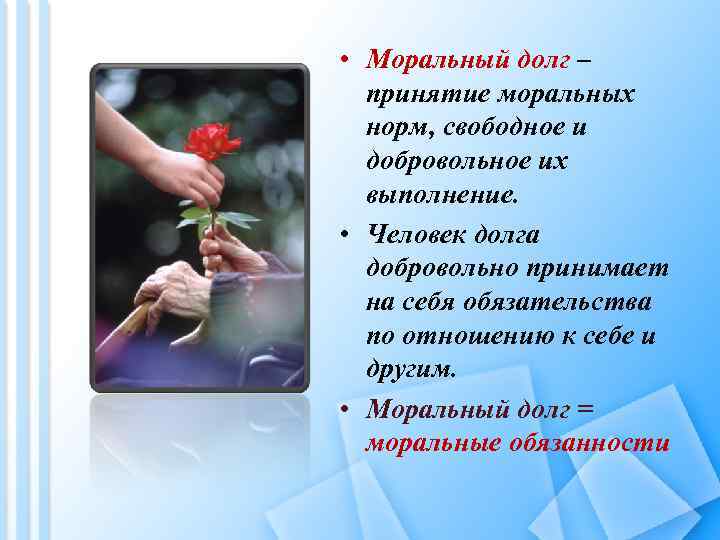 • Моральный долг – принятие моральных норм, свободное и добровольное их выполнение.

• Человек долга добровольно принимает на себя обязательства по отношению к себе и другим.

• Моральный долг = моральные обязанности